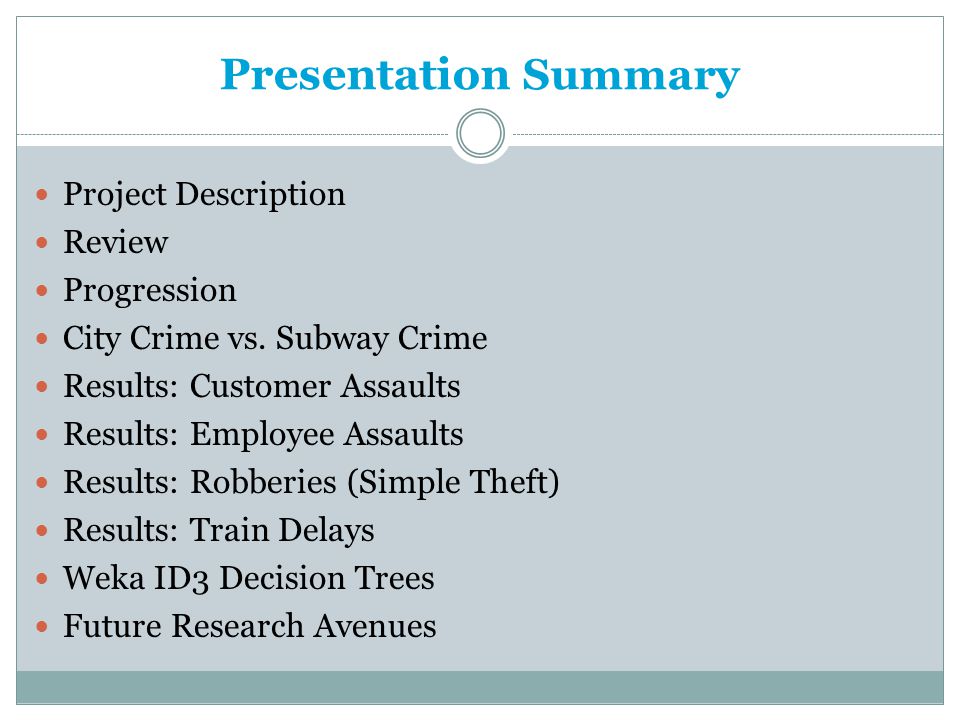 Presentation Summary

- Project Description
- Review
- Progression
- City Crime vs. Subway Crime
- Results: Customer Assaults
- Results: Employee Assaults
- Results: Robberies (Simple Theft)
- Results: Train Delays
- Weka ID3 Decision Trees
- Future Research Avenues